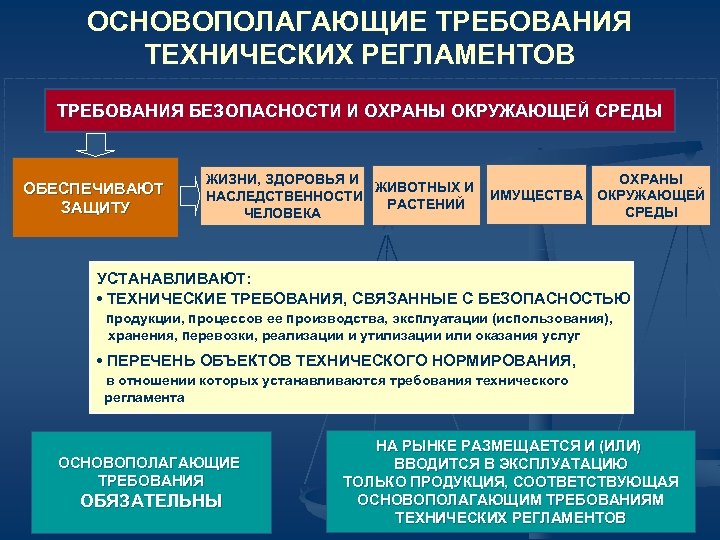 ОСНОВОПОЛАГАЮЩИЕ ТРЕБОВАНИЯ ТЕХНИЧЕСКИХ РЕГЛАМЕНТОВ

ТРЕБОВАНИЯ БЕЗОПАСНОСТИ И ОХРАНЫ ОКРУЖАЮЩЕЙ СРЕДЫ

ОБЕСПЕЧИВАЮТ ЗАЩИТУ

ЖИЗНИ, ЗДОРОВЬЯ И НАСЛЕДСТВЕННОСТИ ЧЕЛОВЕКА

ЖИВОТНЫХ И РАСТЕНИЙ

ИМУЩЕСТВА

ОХРАНЫ ОКРУЖАЮЩЕЙ СРЕДЫ

УСТАНАВЛИВАЮТ:
• ТЕХНИЧЕСКИЕ ТРЕБОВАНИЯ, СВЯЗАННЫЕ С БЕЗОПАСНОСТЬЮ продукции, процессов ее производства, эксплуатации (использования), хранения, перевозки, реализации и утилизации или оказания услуг
• ПЕРЕЧЕНЬ ОБЪЕКТОВ ТЕХНИЧЕСКОГО НОРМИРОВАНИЯ, в отношении которых устанавливаются требования технического регламента

ОСНОВОПОЛАГАЮЩИЕ ТРЕБОВАНИЯ ОБЯЗАТЕЛЬНЫ

НА РЫНКЕ РАЗМЕЩАЕТСЯ И (ИЛИ) ВВОДИТСЯ В ЭКСПЛУАТАЦИЮ ТОЛЬКО ПРОДУКЦИЯ, СООТВЕТСТВУЮЩАЯ ОСНОВОПОЛАГАЮЩИМ ТРЕБОВАНИЯМ ТЕХНИЧЕСКИХ РЕГЛАМЕНТОВ